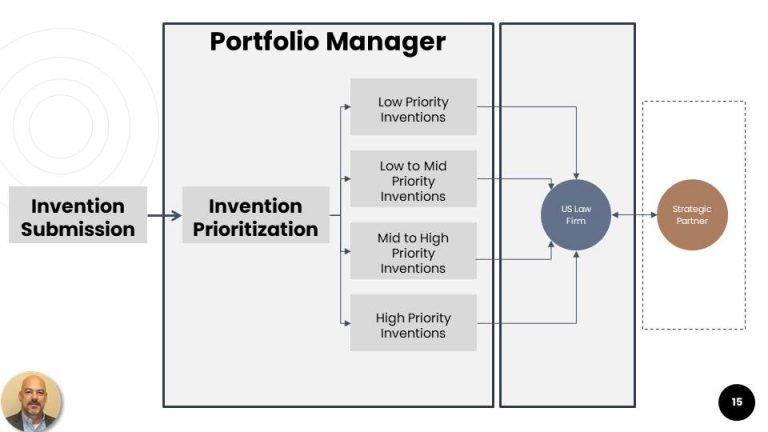 Portfolio Manager

Invention Submission

Invention Prioritization

Low Priority Inventions

Low to Mid Priority Inventions

Mid to High Priority Inventions

High Priority Inventions

US Law Firm

Strategic Partner

15